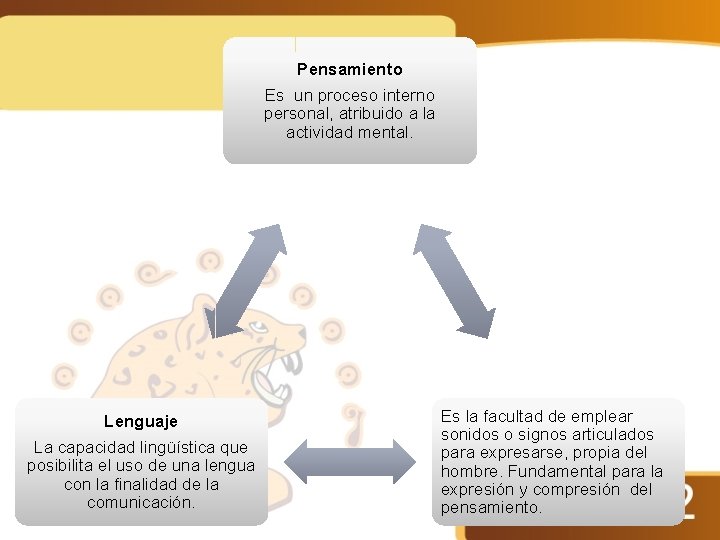 Pensamiento

Es un proceso interno personal, atribuido a la actividad mental.

Lenguaje

La capacidad lingüística que posibilita el uso de una lengua con la finalidad de la comunicación.

Es la facultad de emplear sonidos o signos articulados para expresarse, propia del hombre. Fundamental para la expresión y compresión del pensamiento.

2